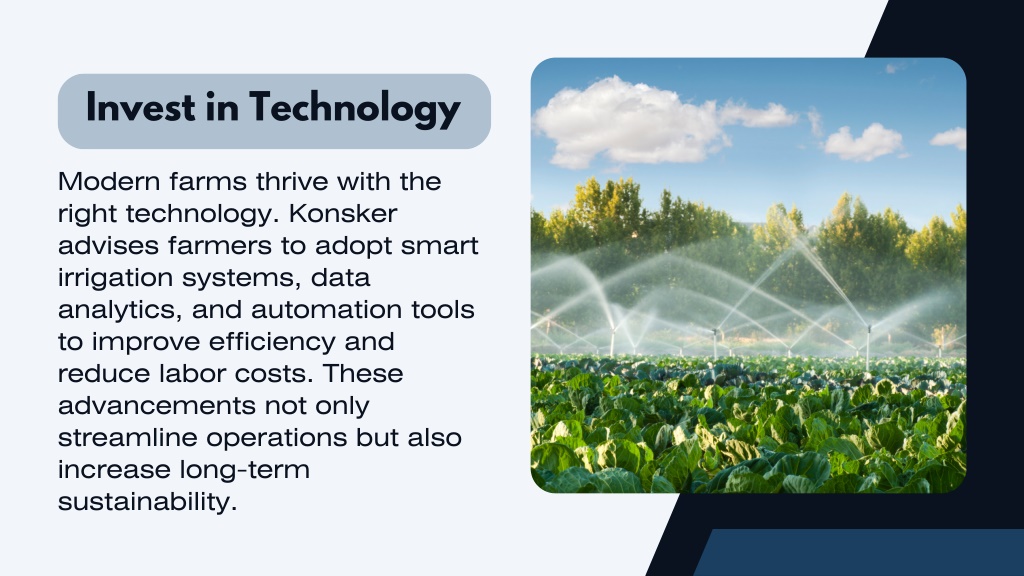 Invest in Technology

Modern farms thrive with the right technology. Konsker advises farmers to adopt smart irrigation systems, data analytics, and automation tools to improve efficiency and reduce labor costs. These advancements not only streamline operations but also increase long-term sustainability.